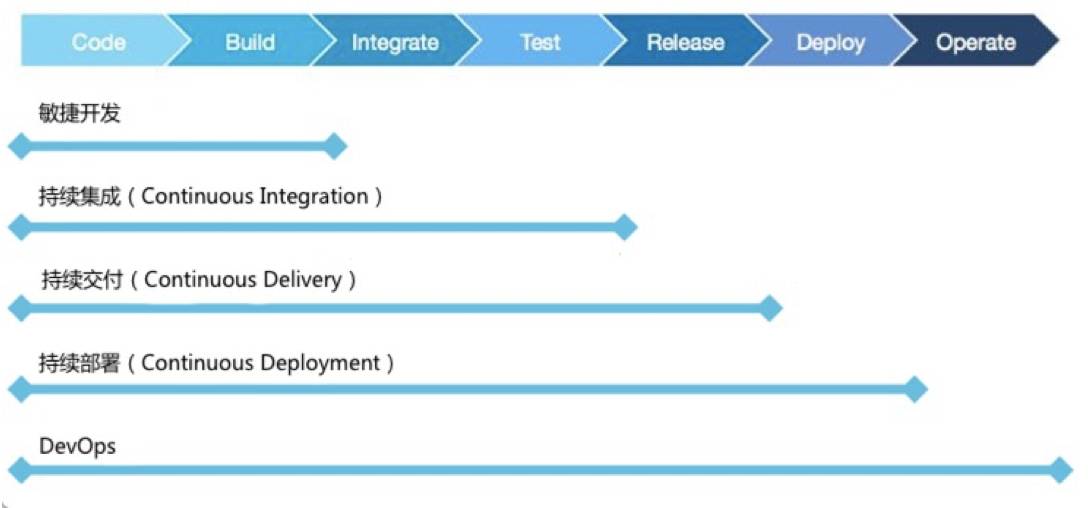 Code Build Integrate Test Release Deploy Operate

敏捷开发

持续集成（Continuous Integration）

持续交付（Continuous Delivery）

持续部署（Continuous Deployment）

DevOps